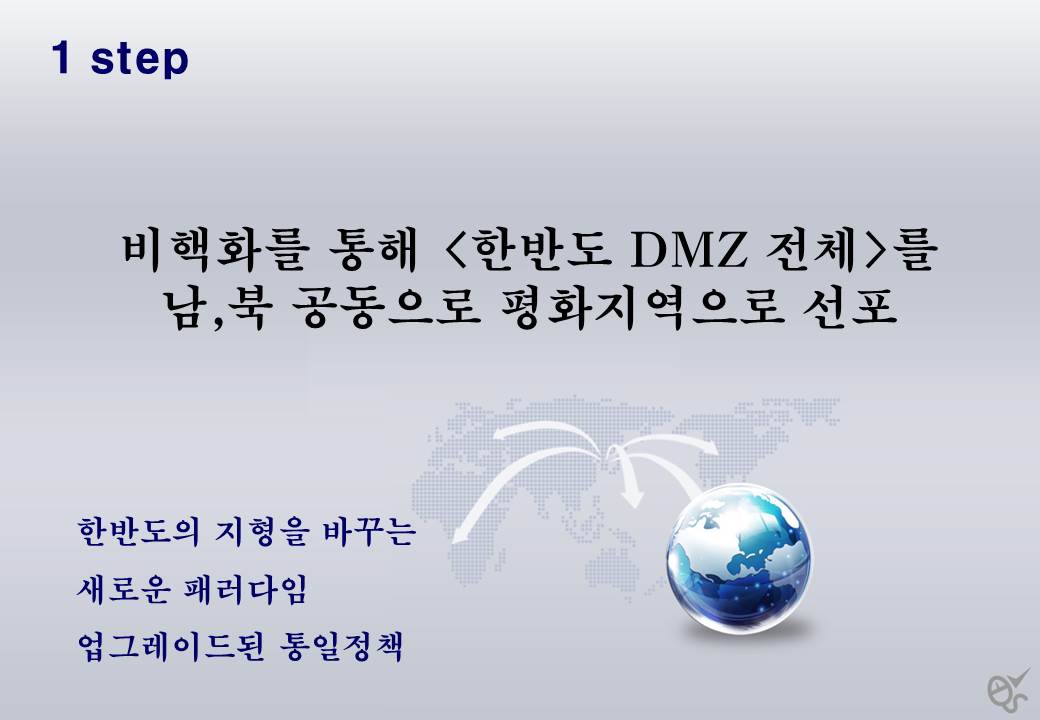 1 step

비핵화를 통해 <한반도 DMZ 전체>를 남,북 공동으로 평화지역으로 선포

한반도의 지형을 바꾸는

새로운 패러다임

업그레이드된 통일정책